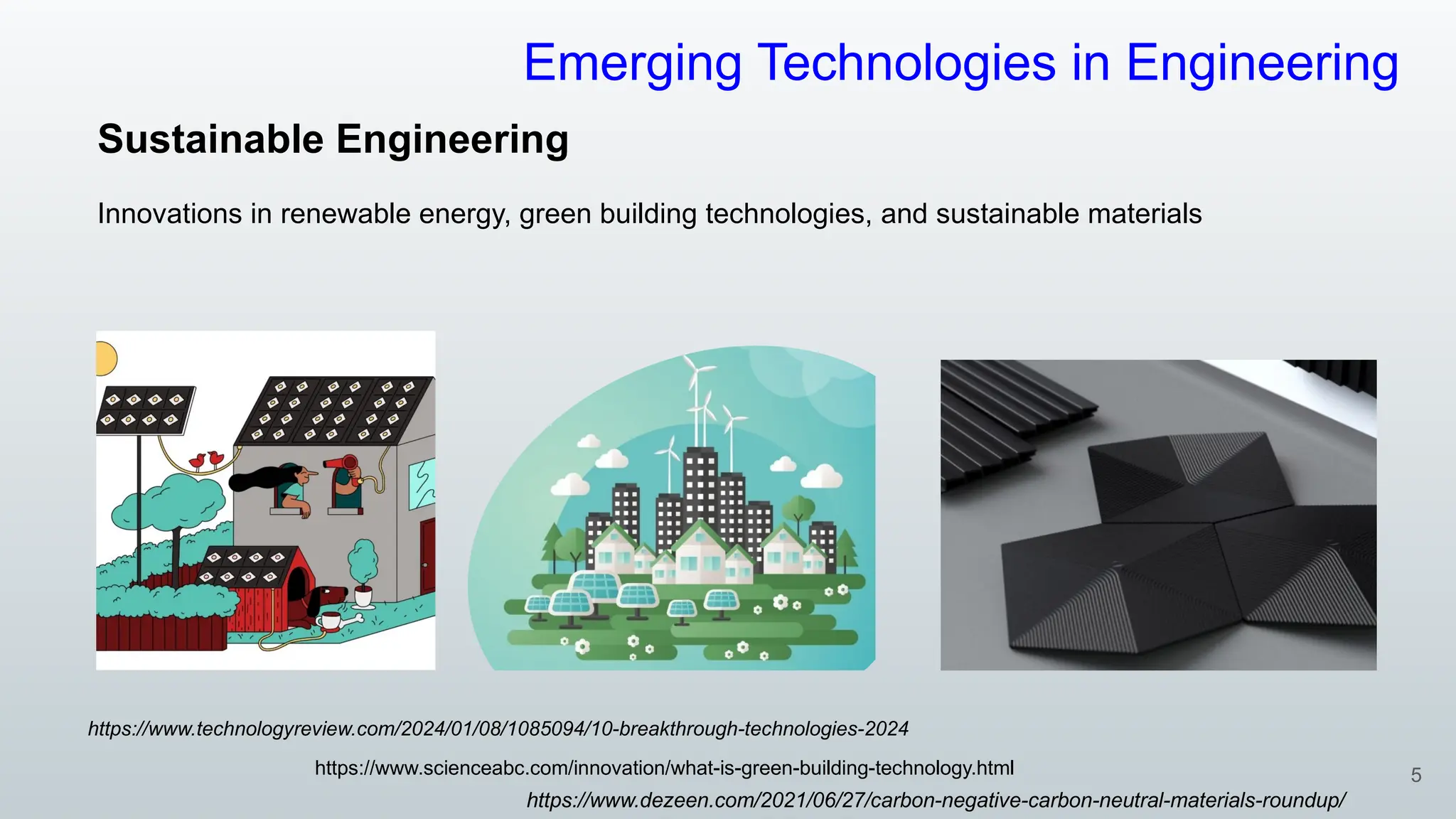 Emerging Technologies in Engineering

Sustainable Engineering

Innovations in renewable energy, green building technologies, and sustainable materials

https://www.technologyreview.com/2024/01/08/1085094/10-breakthrough-technologies-2024

https://www.scienceabc.com/innovation/what-is-green-building-technology.html

https://www.dezeen.com/2021/06/27/carbon-negative-carbon-neutral-materials-roundup/

5